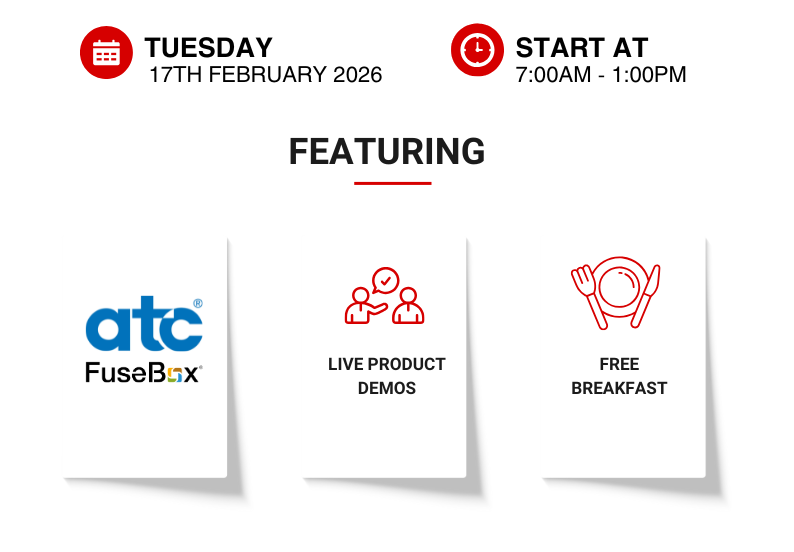 TUESDAY
17TH FEBRUARY 2026

START AT
7:00AM - 1:00PM

FEATURING

atc®
FuseBox®

LIVE PRODUCT DEMOS

FREE BREAKFAST